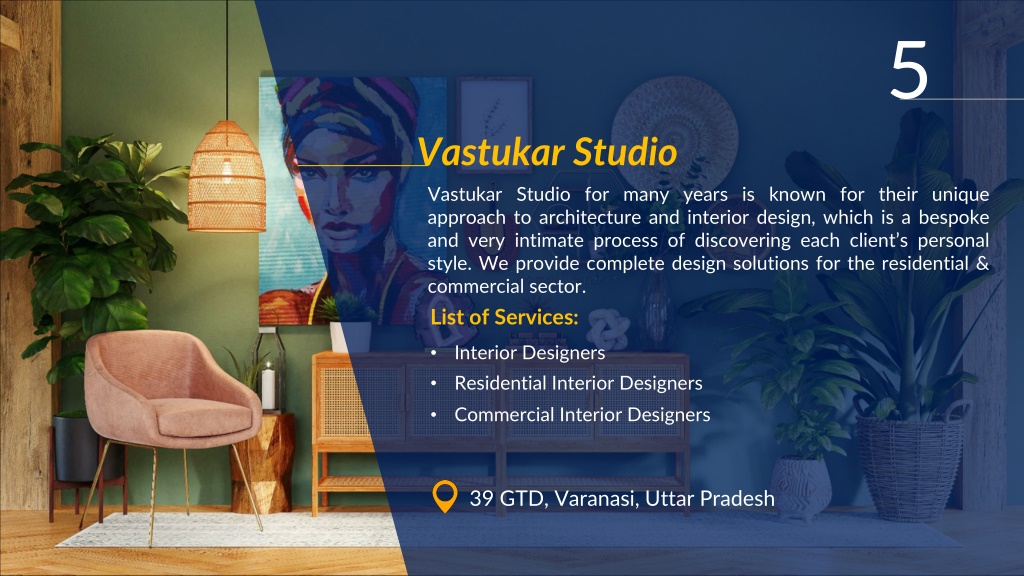 5

Vastukar Studio

Vastukar Studio for many years is known for their unique approach to architecture and interior design, which is a bespoke and very intimate process of discovering each client's personal style. We provide complete design solutions for the residential & commercial sector.

List of Services:

• Interior Designers
• Residential Interior Designers
• Commercial Interior Designers

39 GTD, Varanasi, Uttar Pradesh